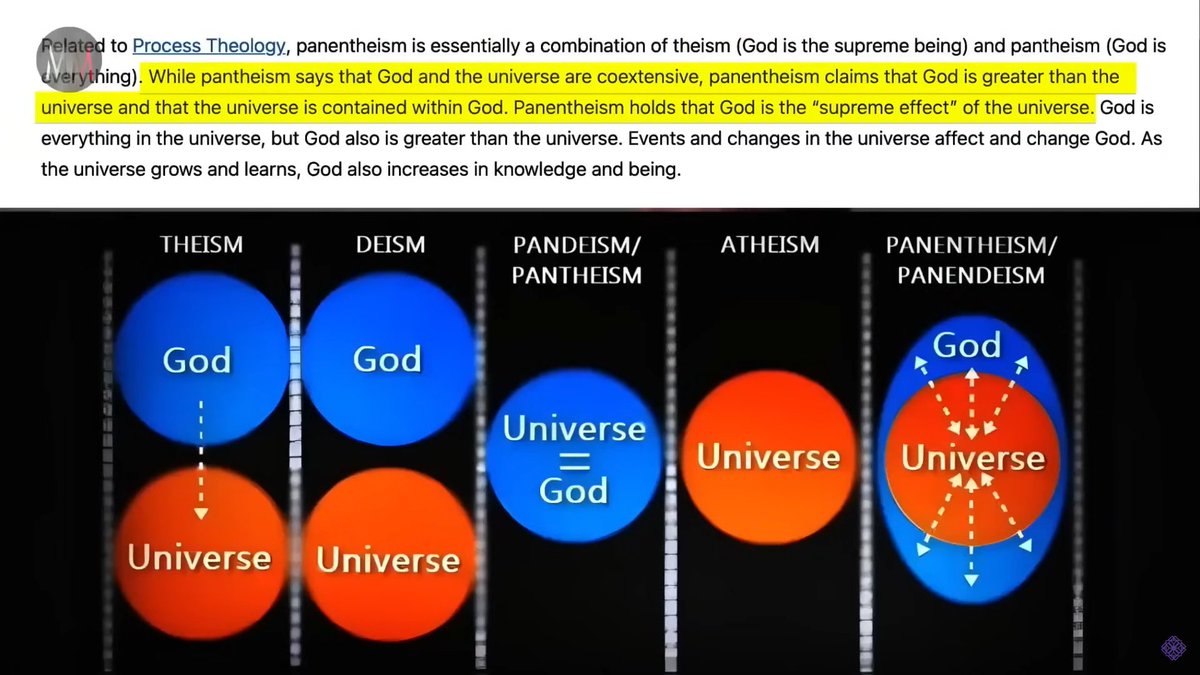 Related to Process Theology, panentheism is essentially a combination of theism (God is the supreme being) and pantheism (God is everything). While pantheism says that God and the universe are coextensive, panentheism claims that God is greater than the universe and that the universe is contained within God. Panentheism holds that God is the "supreme effect" of the universe. God is everything in the universe, but God also is greater than the universe. Events and changes in the universe affect and change God. As the universe grows and learns, God also increases in knowledge and being.

THEISM

God

Universe

DEISM

God

Universe

PANDEISM/ PANTHEISM

Universe = God

ATHEISM

Universe

PANENTHEISM/ PANENDEISM

God

Universe